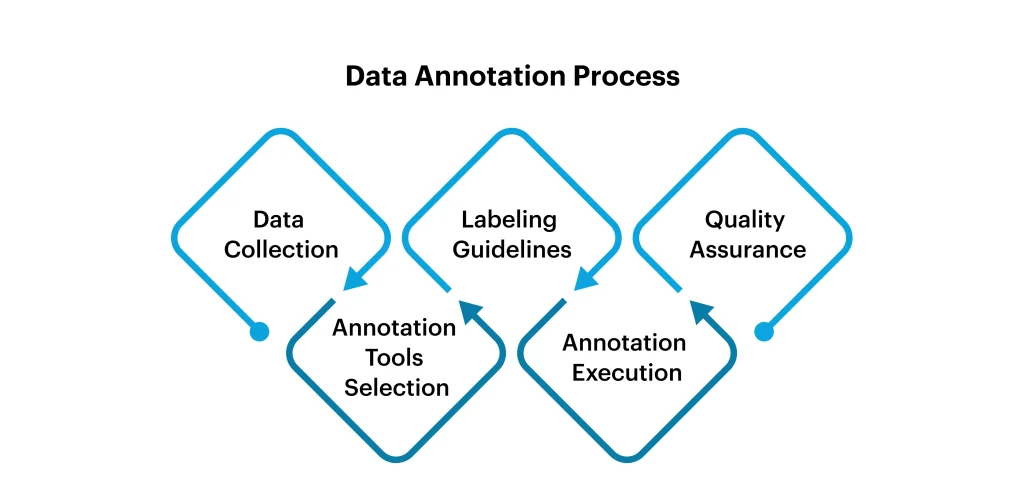 Data Annotation Process

Data Collection

Annotation Tools Selection

Labeling Guidelines

Annotation Execution

Quality Assurance